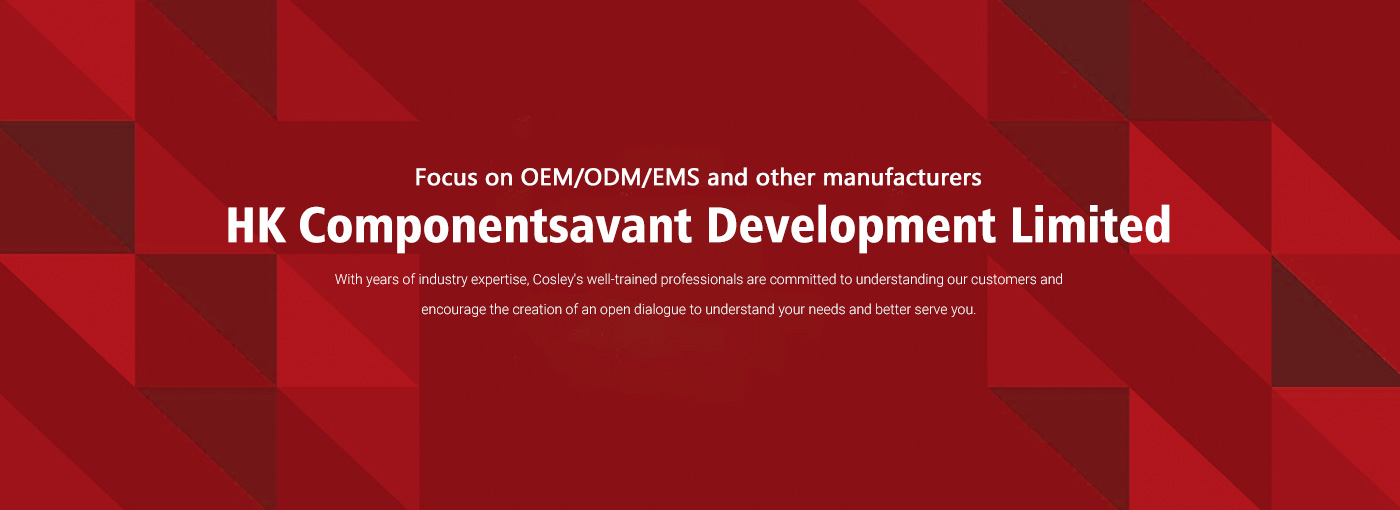 Focus on OEM/ODM/EMS and other manufacturers

HK Componentsavant Development Limited

With years of industry expertise, Cosley's well-trained professionals are committed to understanding our customers and encourage the creation of an open dialogue to understand your needs and better serve you.